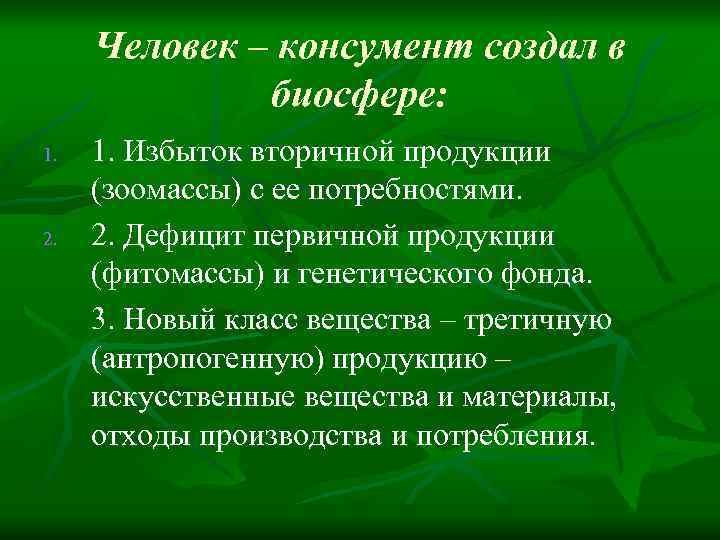 Человек – консумент создал в биосфере:

1. 1. Избыток вторичной продукции (зоомассы) с ее потребностями.

2. 2. Дефицит первичной продукции (фитомассы) и генетического фонда.

3. Новый класс вещества – третичную (антропогенную) продукцию – искусственные вещества и материалы, отходы производства и потребления.